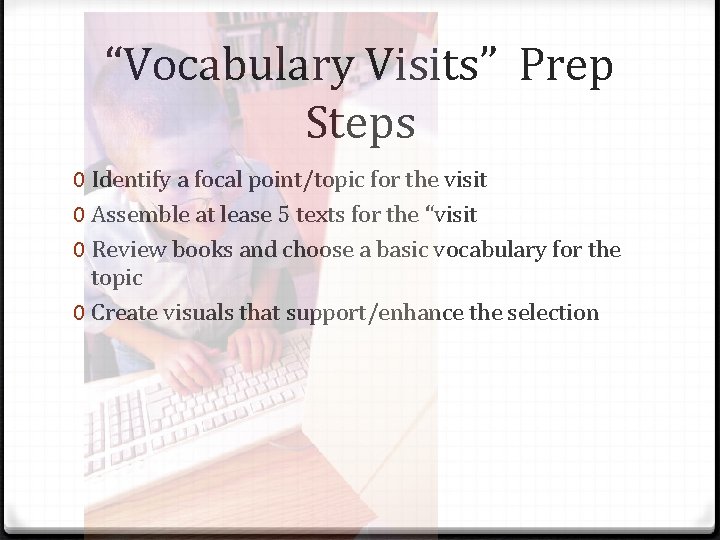 “Vocabulary Visits” Prep Steps

0 Identify a focal point/topic for the visit
0 Assemble at lease 5 texts for the “visit
0 Review books and choose a basic vocabulary for the topic
0 Create visuals that support/enhance the selection